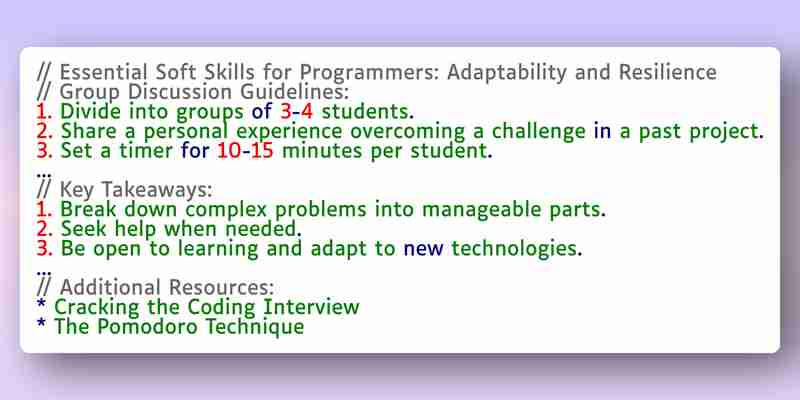 // Essential Soft Skills for Programmers: Adaptability and Resilience
// Group Discussion Guidelines:
1. Divide into groups of 3-4 students.
2. Share a personal experience overcoming a challenge in a past project.
3. Set a timer for 10-15 minutes per student.

...
// Key Takeaways:
1. Break down complex problems into manageable parts.
2. Seek help when needed.
3. Be open to learning and adapt to new technologies.

...
// Additional Resources:
* Cracking the Coding Interview
* The Pomodoro Technique